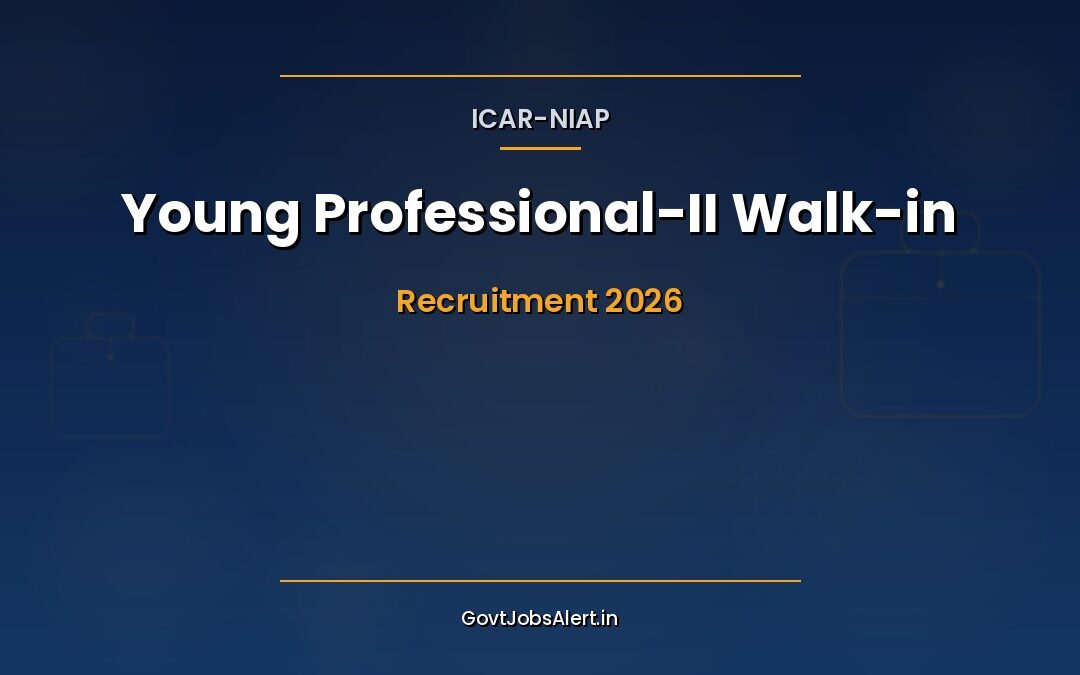 ICAR-NIAP

Young Professional-II Walk-in

Recruitment 2026

GovtJobsAlert.in